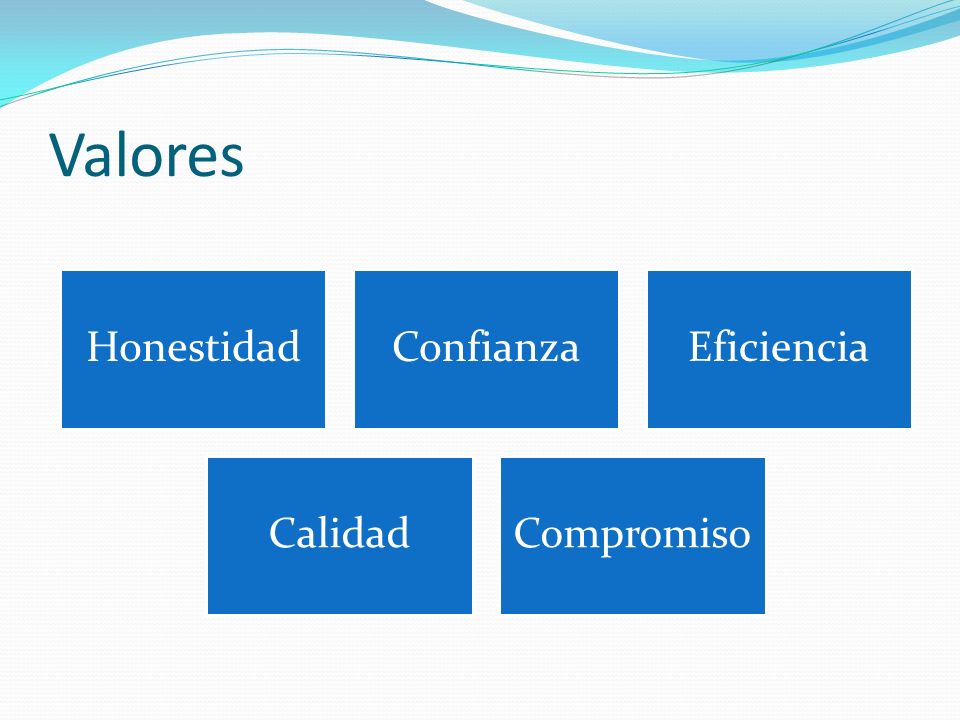 Valores

Honestidad

Confianza

Eficiencia

Calidad

Compromiso